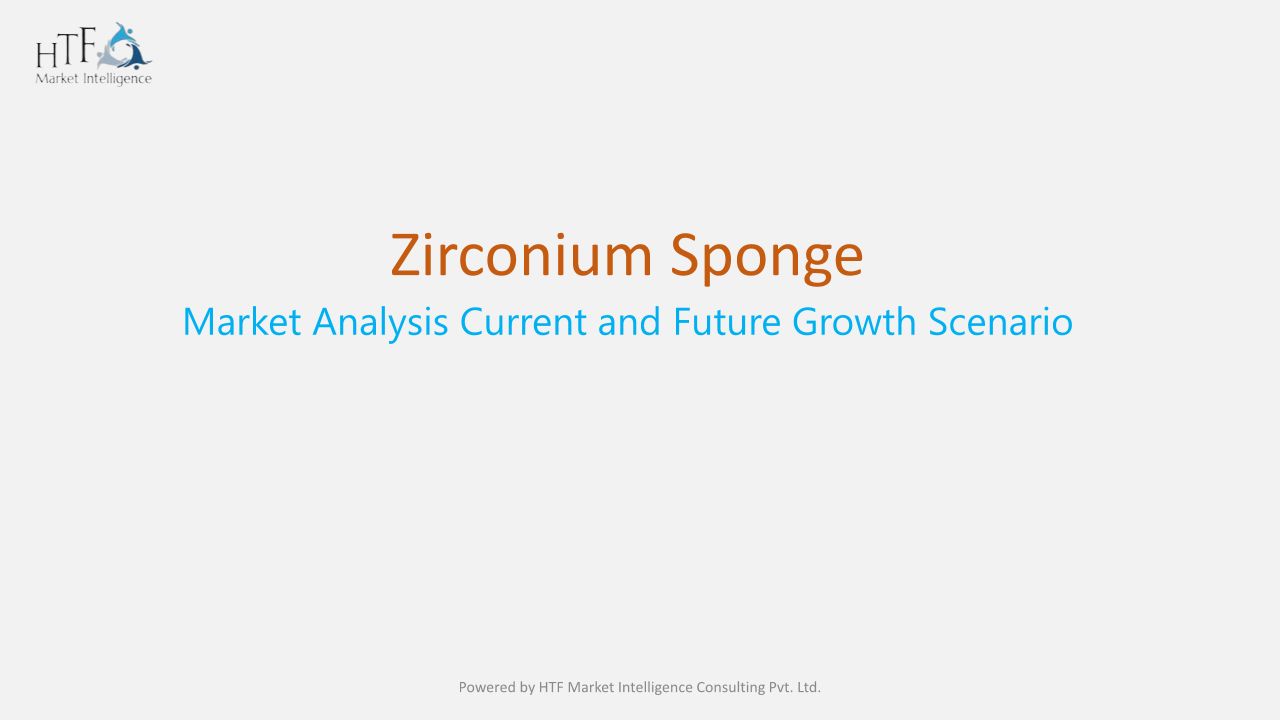 HTF
Market Intelligence

Zirconium Sponge

Market Analysis Current and Future Growth Scenario

Powered by HTF Market Intelligence Consulting Pvt. Ltd.